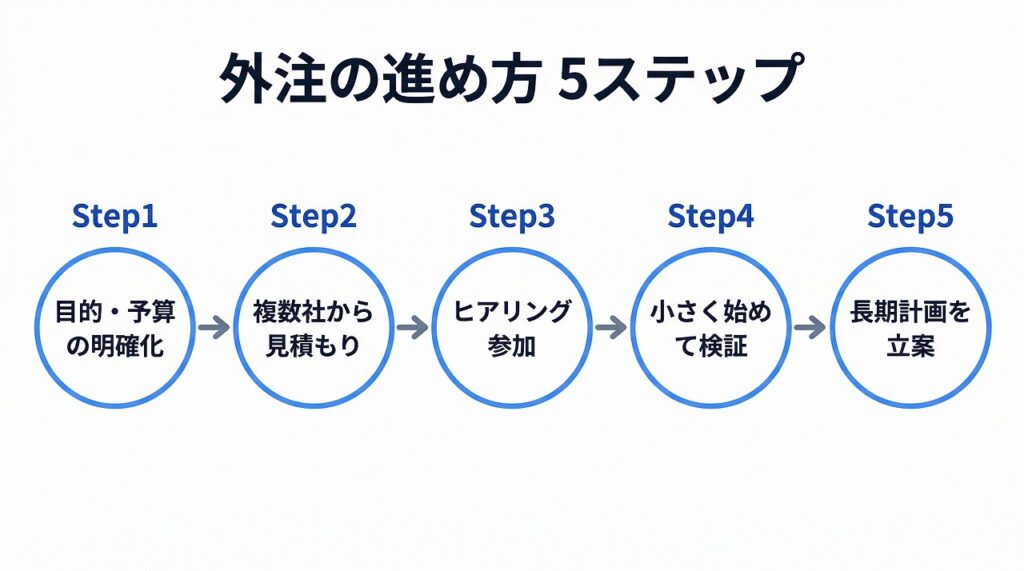 外注の進め方 5ステップ

Step1
目的・予算の明確化

Step2
複数社から見積もり

Step3
ヒアリング参加

Step4
小さく始めて検証

Step5
長期計画を立案